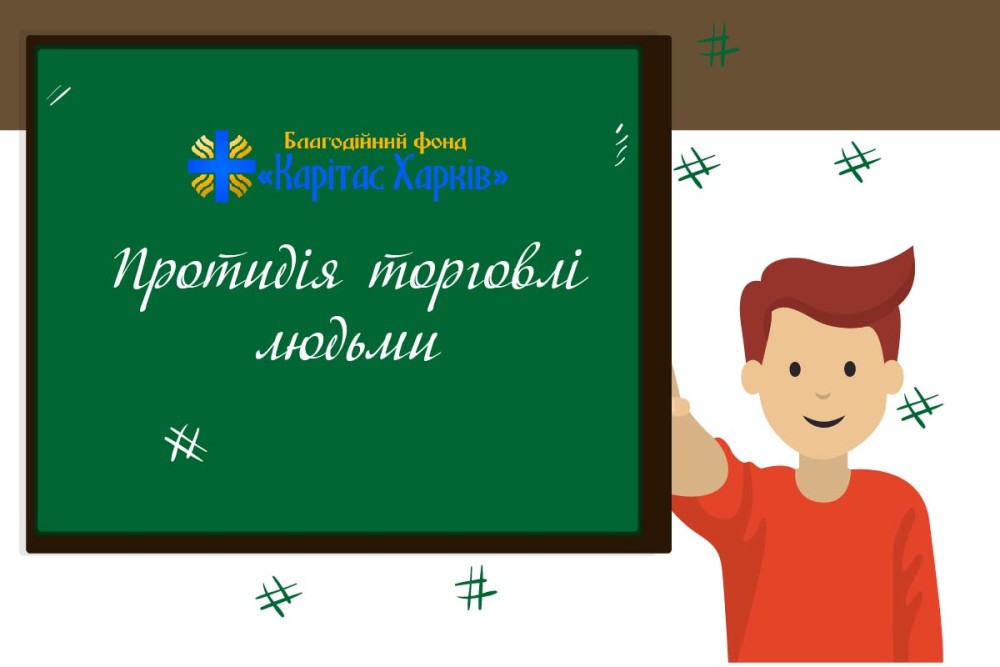 Благодійний фонд
«Карітас Харків»

Протидія торгівлі людьми